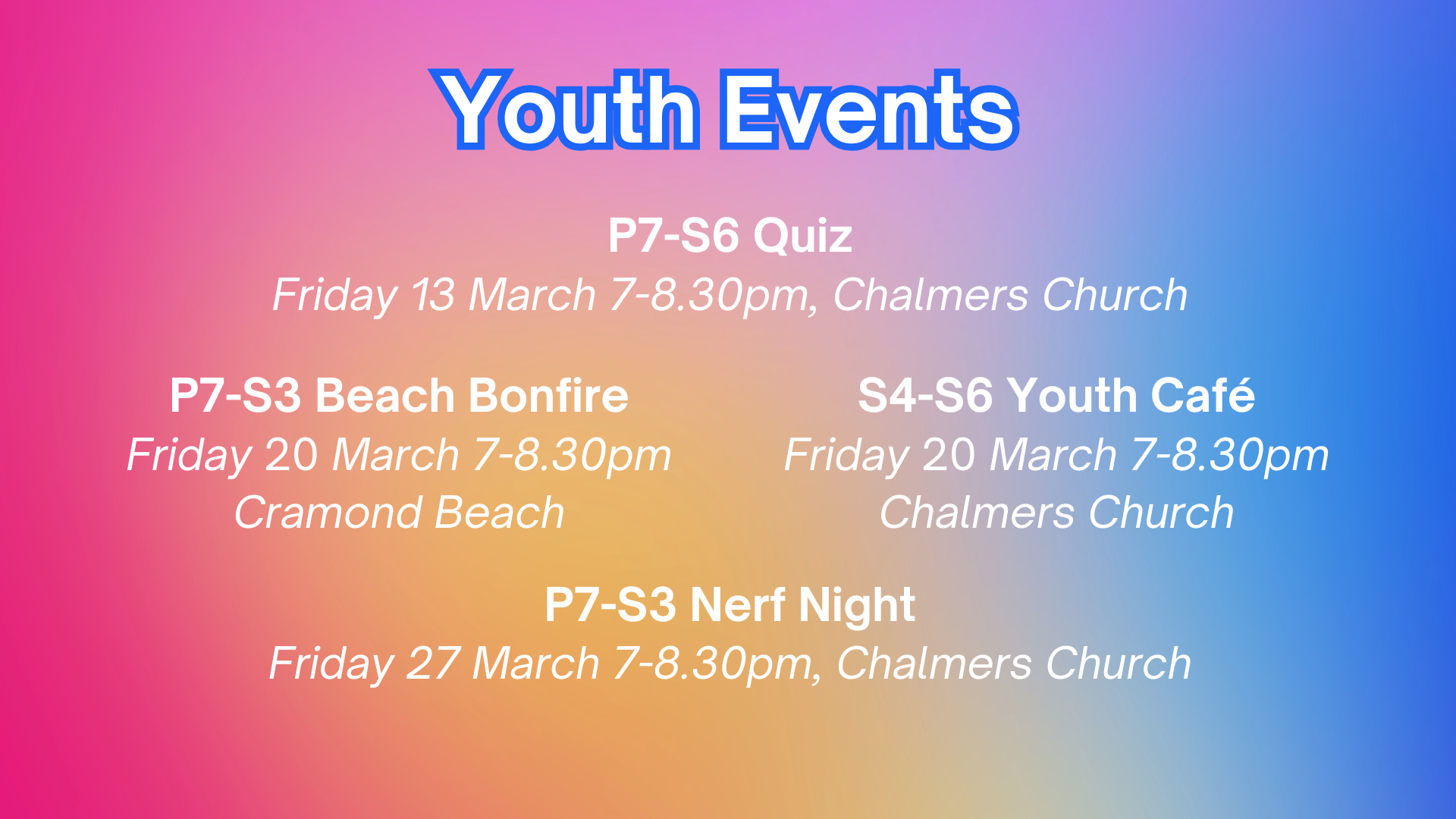 Youth Events

P7-S6 Quiz
Friday 13 March 7-8.30pm, Chalmers Church

P7-S3 Beach Bonfire
Friday 20 March 7-8.30pm
Cramond Beach

S4-S6 Youth Café
Friday 20 March 7-8.30pm
Chalmers Church

P7-S3 Nerf Night
Friday 27 March 7-8.30pm, Chalmers Church